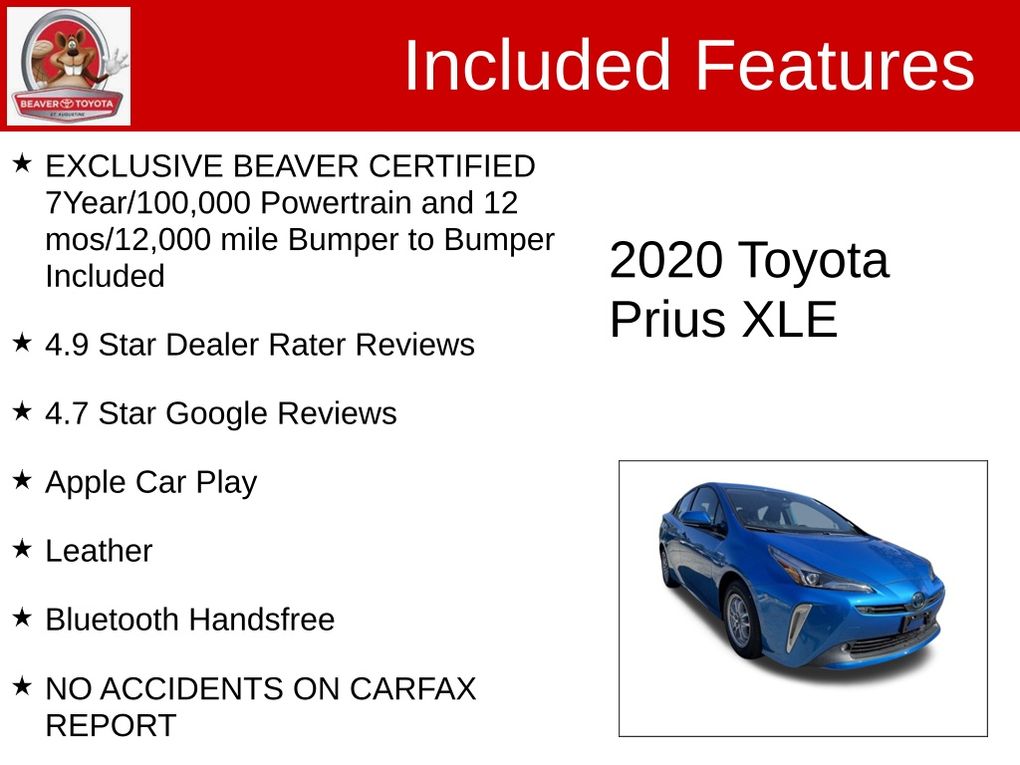 BEAVER TOYOTA
ST. AUGUSTINE

Included Features

★ EXCLUSIVE BEAVER CERTIFIED 7Year/100,000 Powertrain and 12 mos/12,000 mile Bumper to Bumper Included

★ 4.9 Star Dealer Rater Reviews

★ 4.7 Star Google Reviews

★ Apple Car Play

★ Leather

★ Bluetooth Handsfree

★ NO ACCIDENTS ON CARFAX REPORT

2020 Toyota Prius XLE